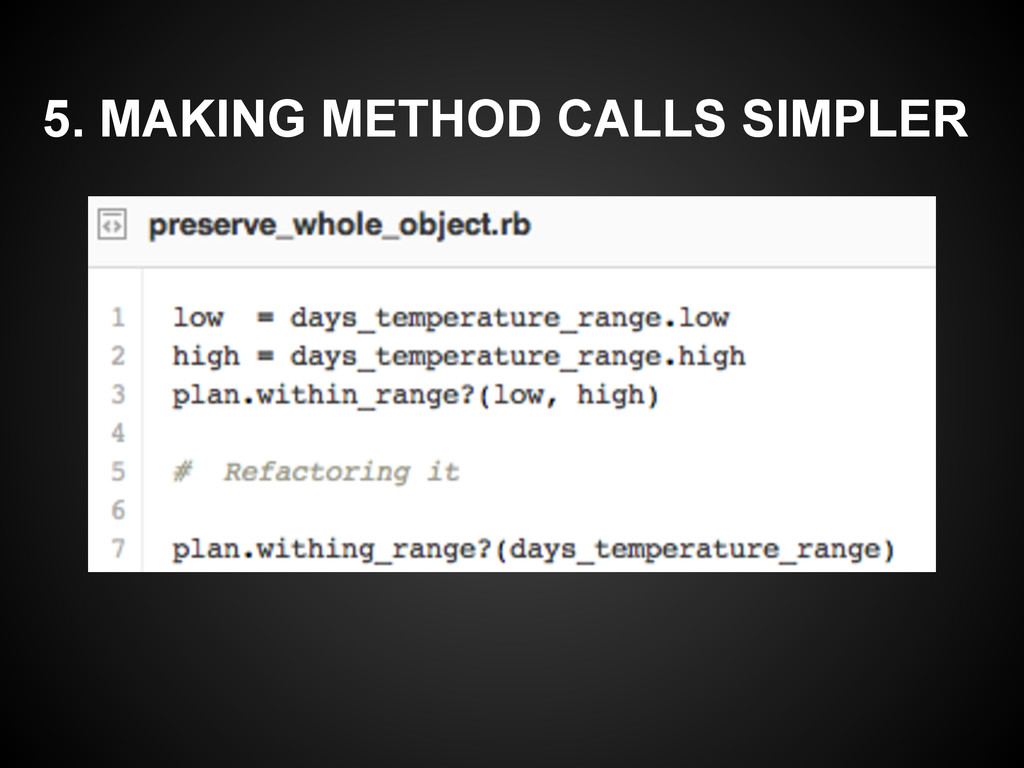 5. MAKING METHOD CALLS SIMPLER

preserve_whole_object.rb

1 low  = days_temperature_range.low
2 high = days_temperature_range.high
3 plan.within_range?(low, high)
4
5 #  Refactoring it
6
7 plan.withing_range?(days_temperature_range)